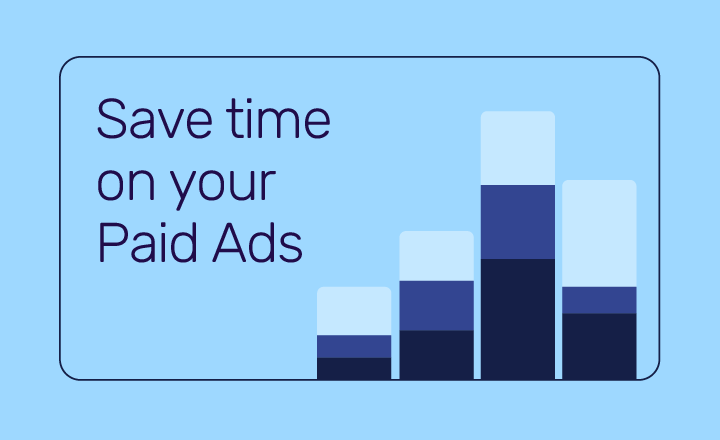 Save time on your Paid Ads